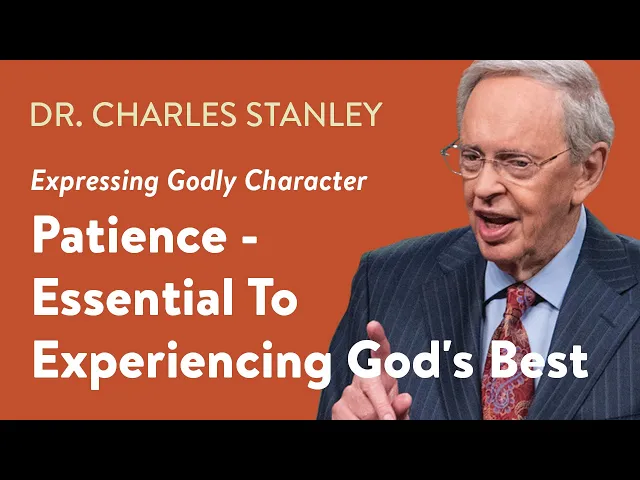 DR. CHARLES STANLEY

Expressing Godly Character

Patience - Essential To Experiencing God's Best